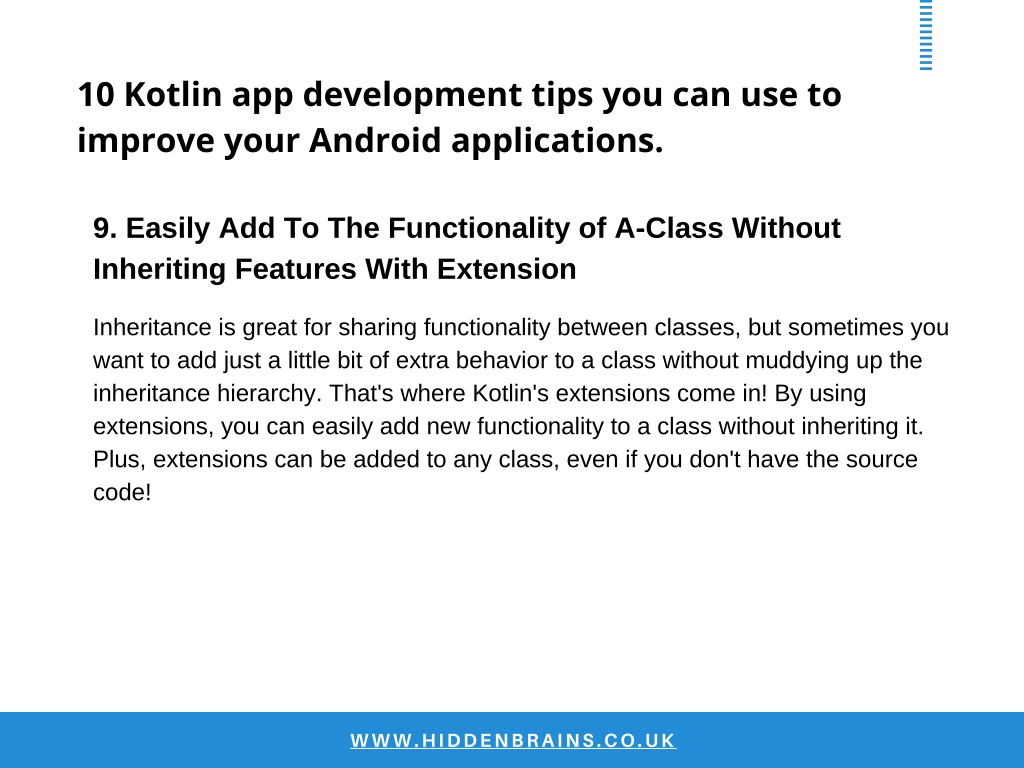 10 Kotlin app development tips you can use to improve your Android applications.

9. Easily Add To The Functionality of A-Class Without Inheriting Features With Extension

Inheritance is great for sharing functionality between classes, but sometimes you want to add just a little bit of extra behavior to a class without muddying up the inheritance hierarchy. That's where Kotlin's extensions come in! By using extensions, you can easily add new functionality to a class without inheriting it. Plus, extensions can be added to any class, even if you don't have the source code!

WWW.HIDDENBRAINS.CO.UK